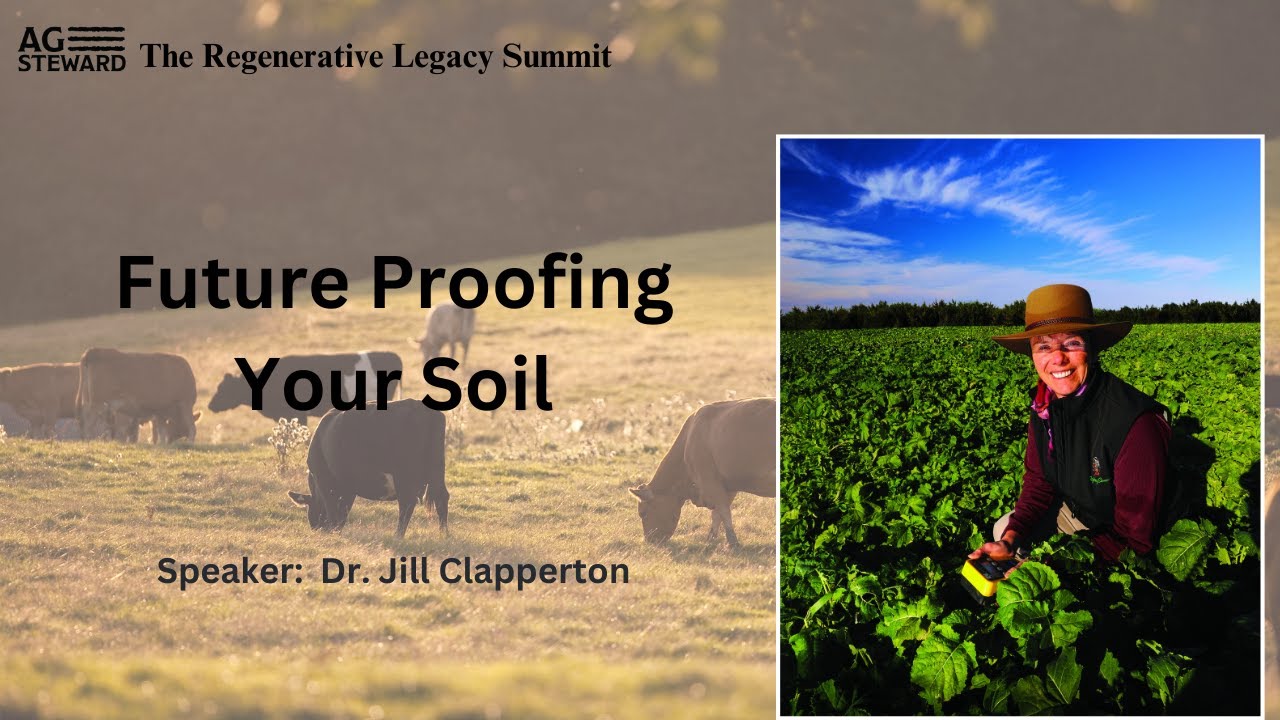 AG STEWARD The Regenerative Legacy Summit

Future Proofing Your Soil

Speaker: Dr. Jill Clapperton